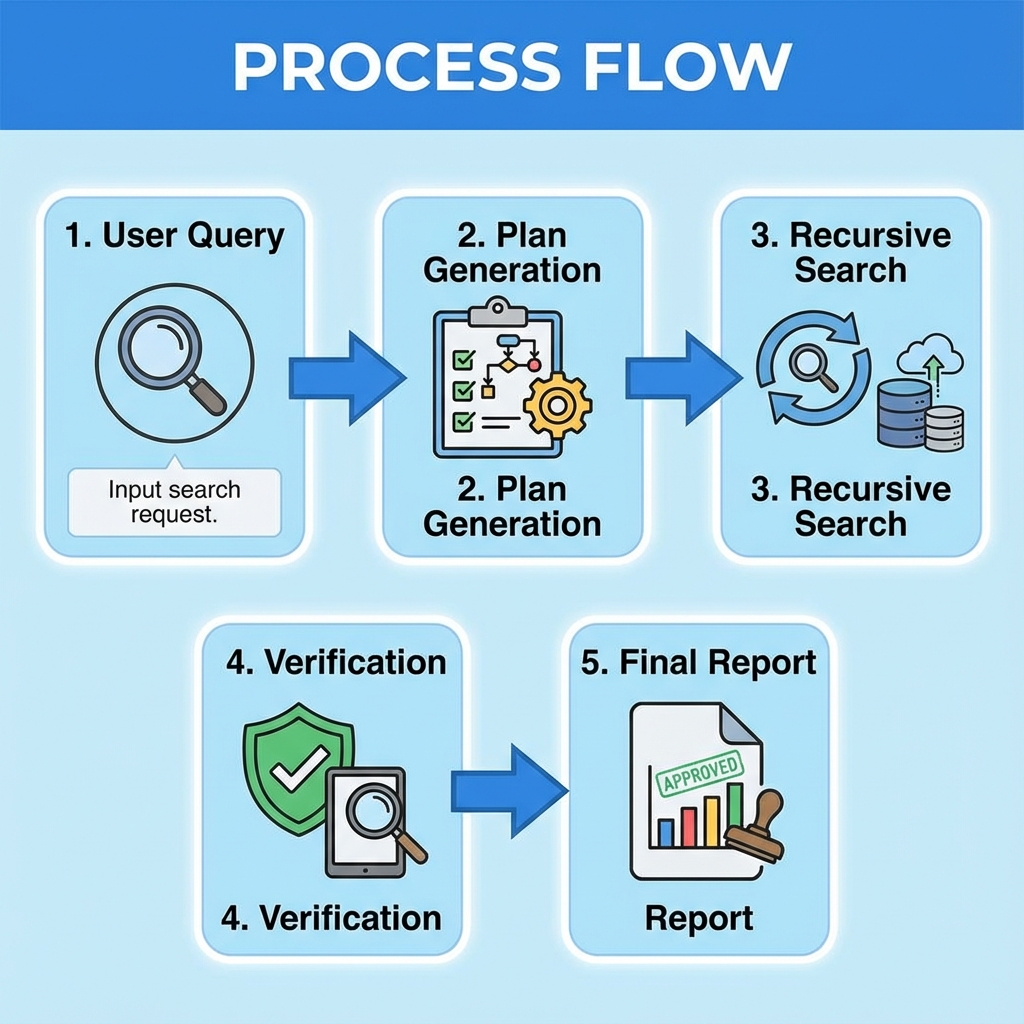 PROCESS FLOW

1. User Query

Input search request.

2. Plan Generation

2. Plan Generation

3. Recursive Search

3. Recursive Search

4. Verification

4. Verification

5. Final Report

APPROVED

Report